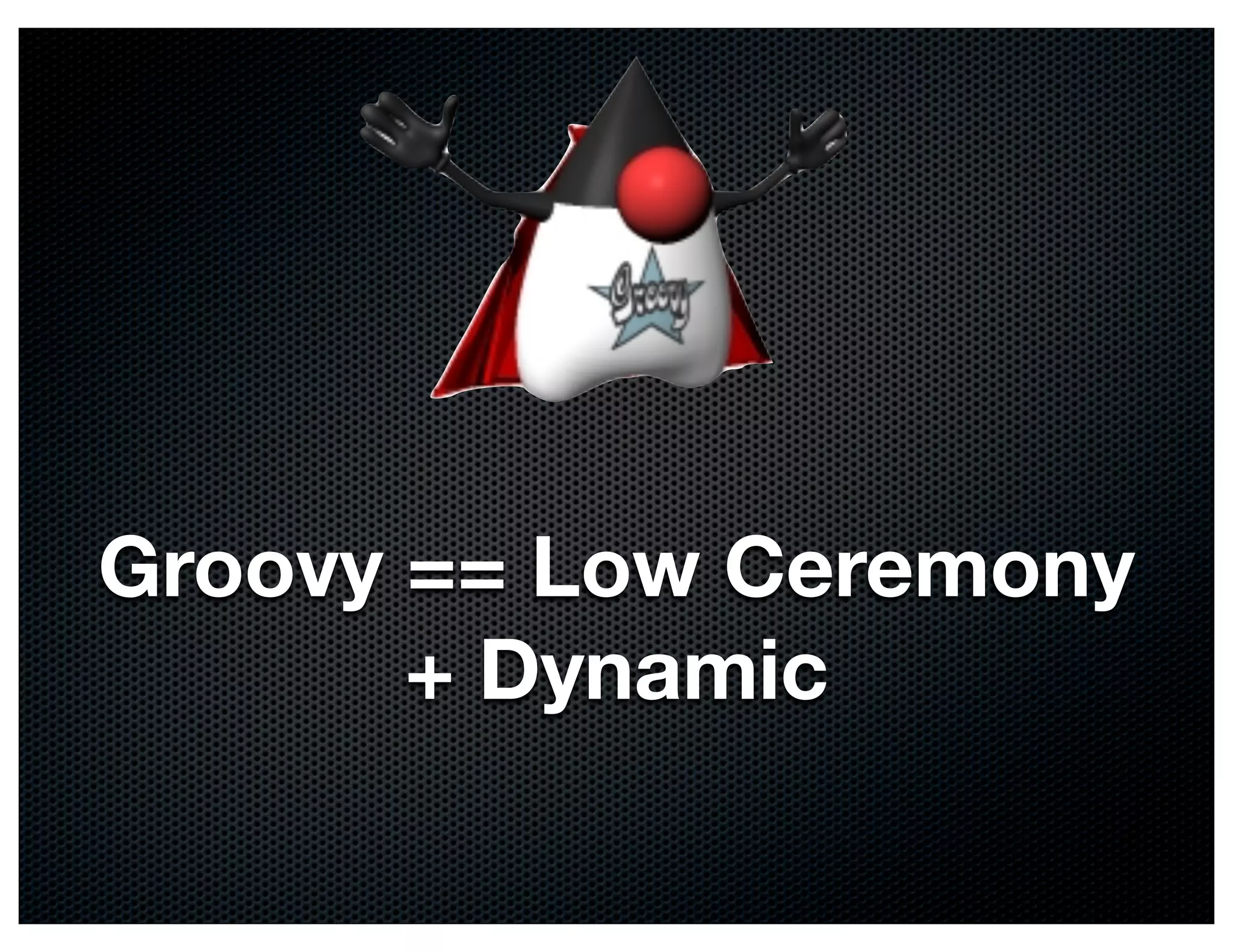 Groovy

Groovy == Low Ceremony + Dynamic